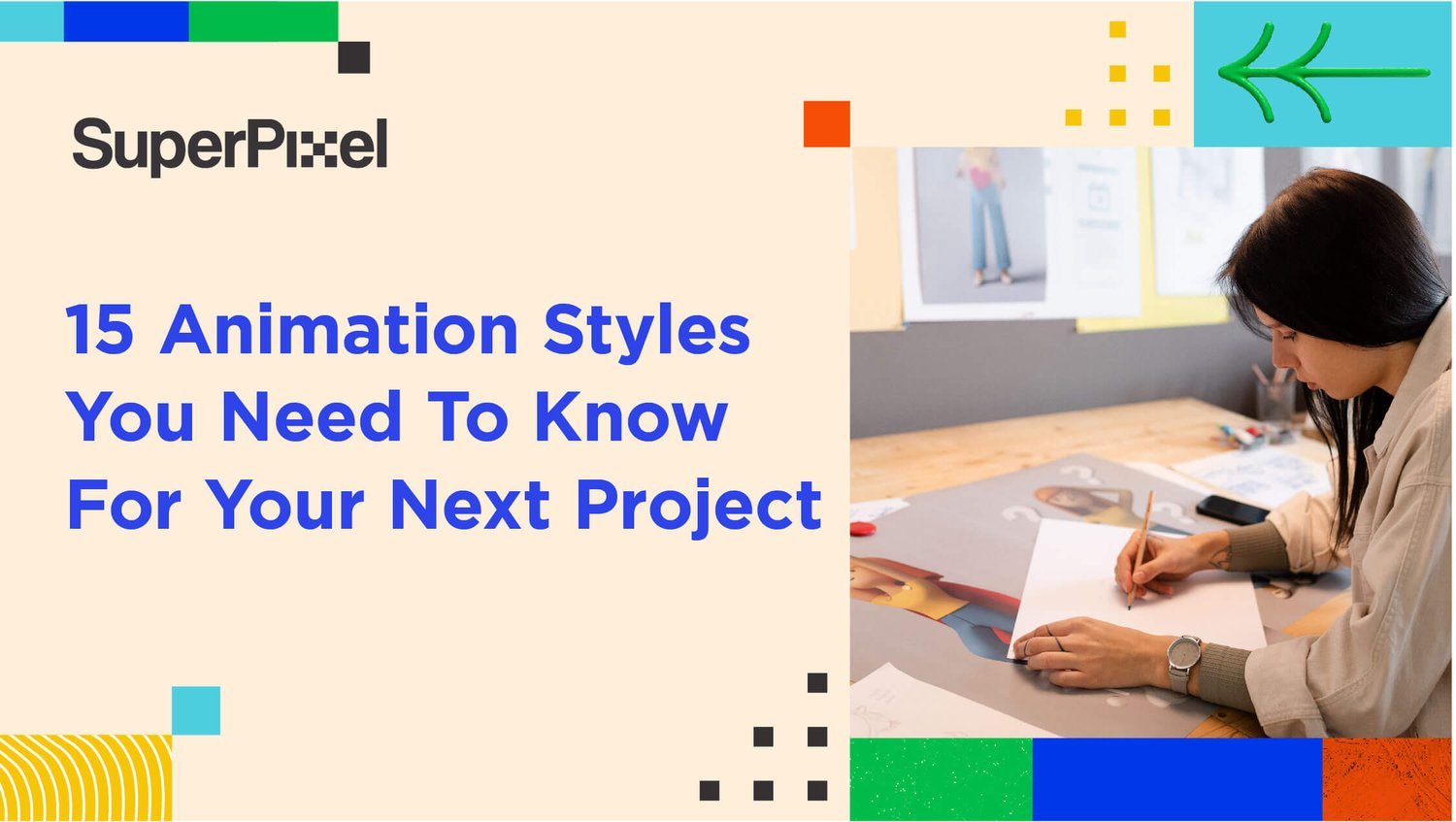 SuperPixel

15 Animation Styles You Need To Know For Your Next Project